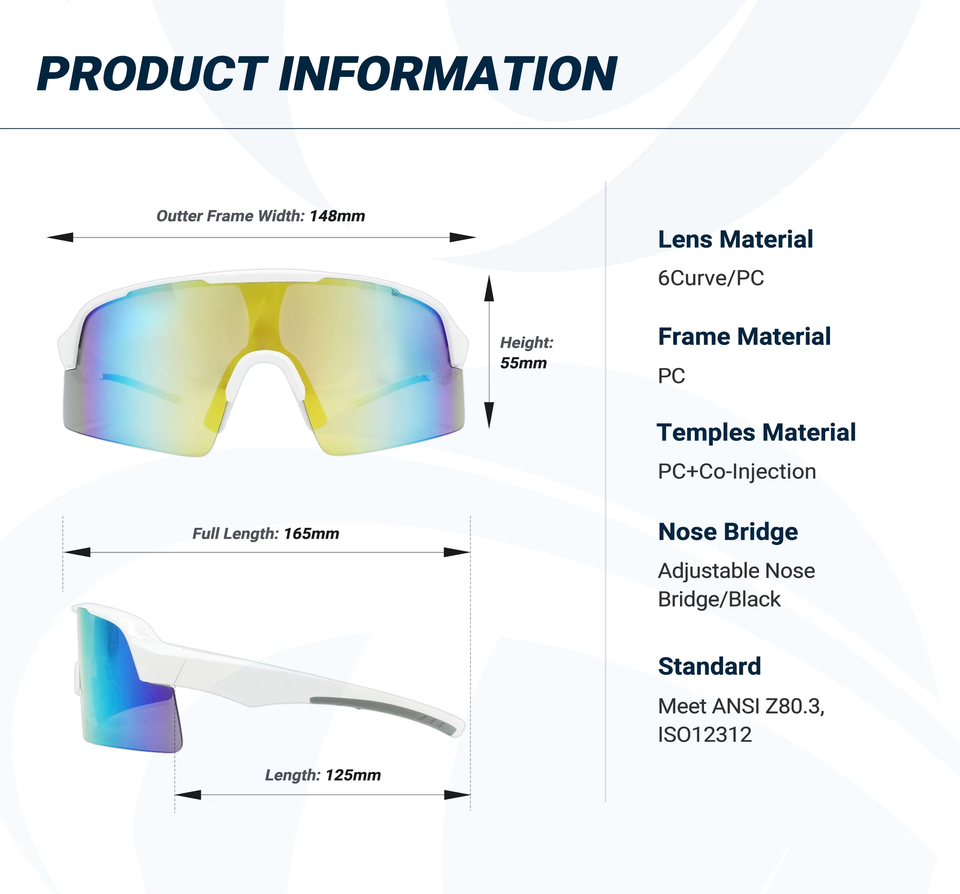 PRODUCT INFORMATION

Outter Frame Width: 148mm

Height: 55mm

Full Length: 165mm

Length: 125mm

Lens Material
6Curve/PC

Frame Material
PC

Temples Material
PC+Co-Injection

Nose Bridge
Adjustable Nose Bridge/Black

Standard
Meet ANSI Z80.3, ISO12312